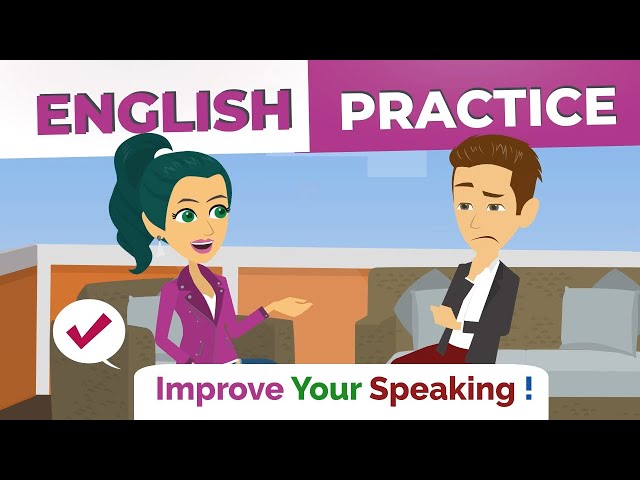 ENGLISH PRACTICE

Improve Your Speaking !